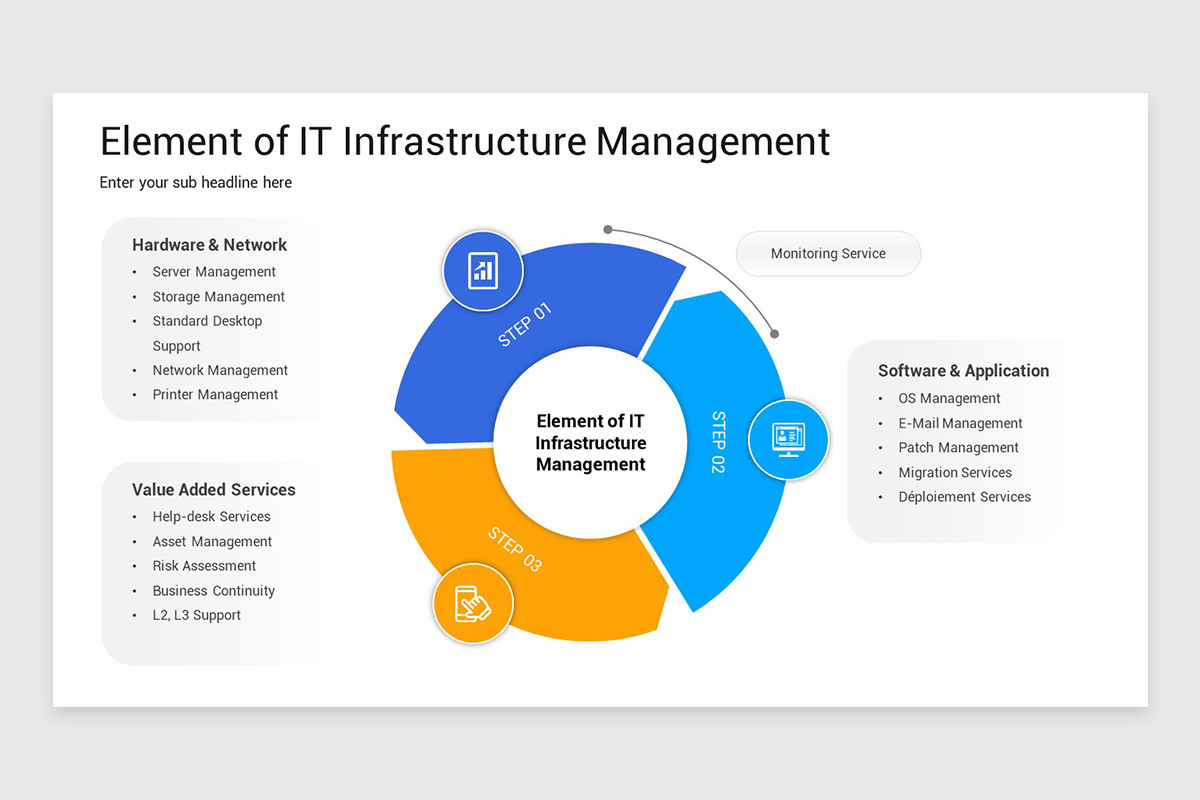 Element of IT Infrastructure Management

Enter your sub headline here

Hardware & Network
• Server Management
• Storage Management
• Standard Desktop Support
• Network Management
• Printer Management

Value Added Services
• Help-desk Services
• Asset Management
• Risk Assessment
• Business Continuity
• L2, L3 Support

STEP 01

STEP 02

STEP 03

Element of IT Infrastructure Management

Monitoring Service

Software & Application
• OS Management
• E-Mail Management
• Patch Management
• Migration Services
• Déploiement Services